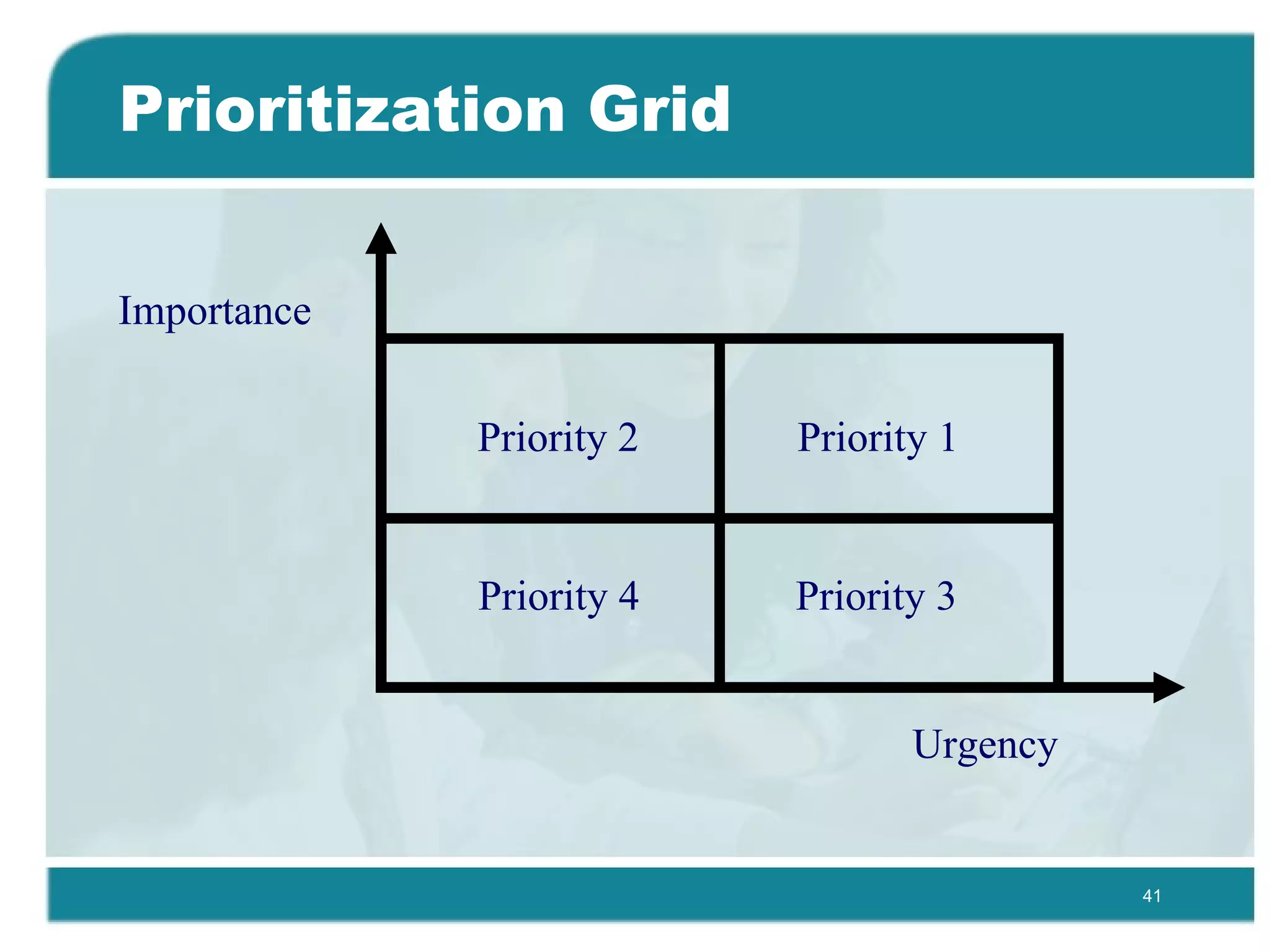 Prioritization Grid

Importance

Priority 2

Priority 1

Priority 4

Priority 3

Urgency

41